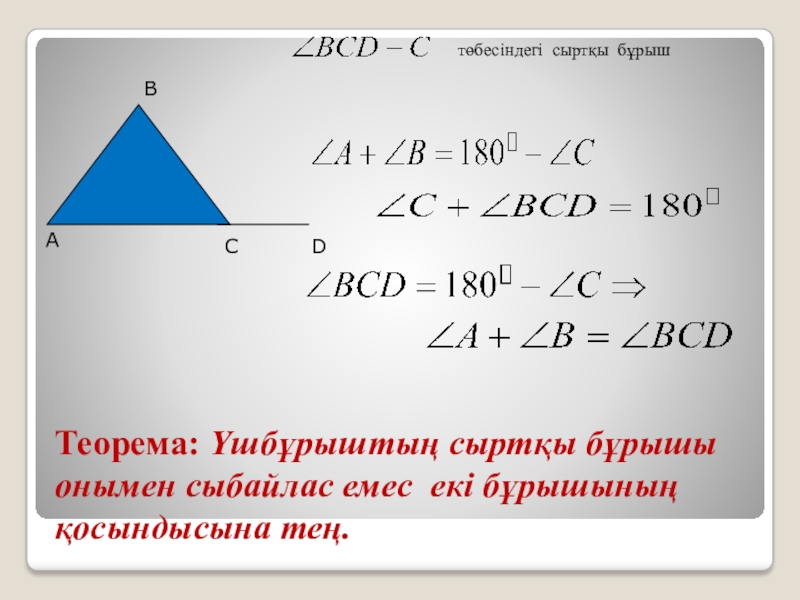 $\angle BCD - C$ төбесіндегі сыртқы бұрыш

B

A

C

D

$\angle A + \angle B = 180^{\circ} - \angle C$

$\angle C + \angle BCD = 180^{\circ}$

$\angle BCD = 180^{\circ} - \angle C \Rightarrow$

$\angle A + \angle B = \angle BCD$

Теорема: Үшбұрыштың сыртқы бұрышы онымен сыбайлас емес екі бұрышының қосындысына тең.